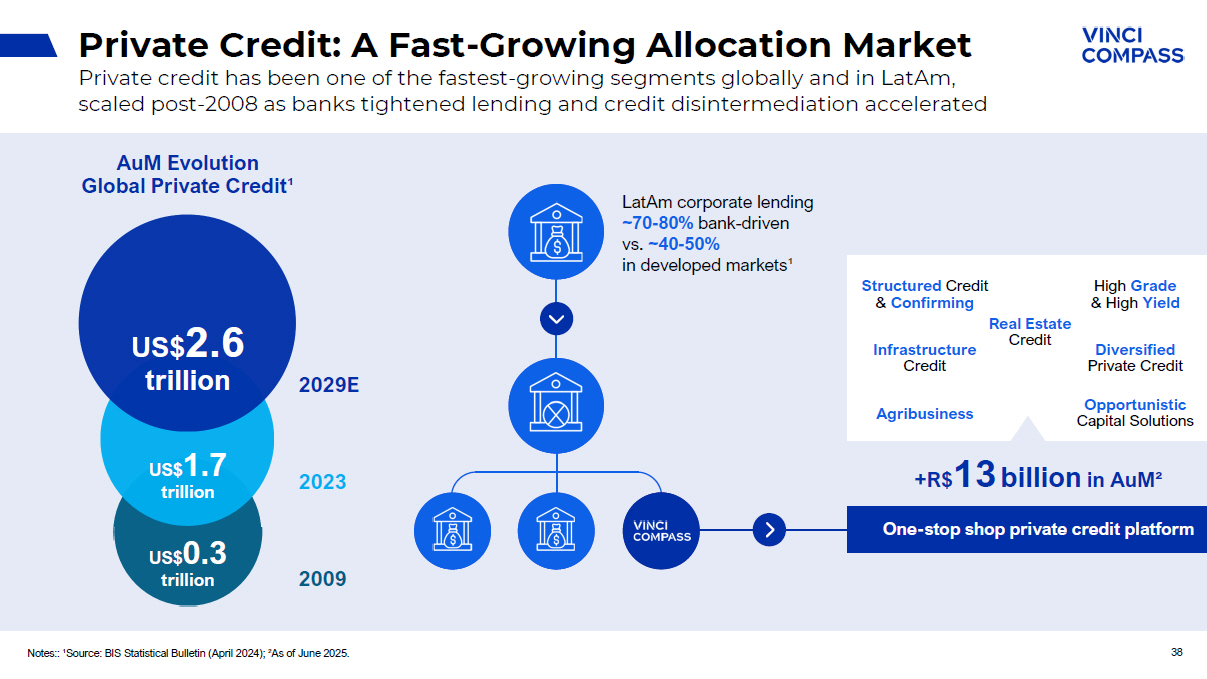 Private Credit: A Fast-Growing Allocation Market

VINCI COMPASS

Private credit has been one of the fastest-growing segments globally and in LatAm, scaled post-2008 as banks tightened lending and credit disintermediation accelerated

AuM Evolution
Global Private Credit¹

US$2.6 trillion

2029E

US$1.7 trillion

2023

US$0.3 trillion

2009

LatAm corporate lending ~70-80% bank-driven vs. ~40-50% in developed markets¹

VINCI COMPASS

Structured Credit & Confirming

High Grade & High Yield

Real Estate Credit

Infrastructure Credit

Diversified Private Credit

Agribusiness

Opportunistic Capital Solutions

+R$13 billion in AuM²

One-stop shop private credit platform

Notes:: ¹Source: BIS Statistical Bulletin (April 2024); ²As of June 2025.

38